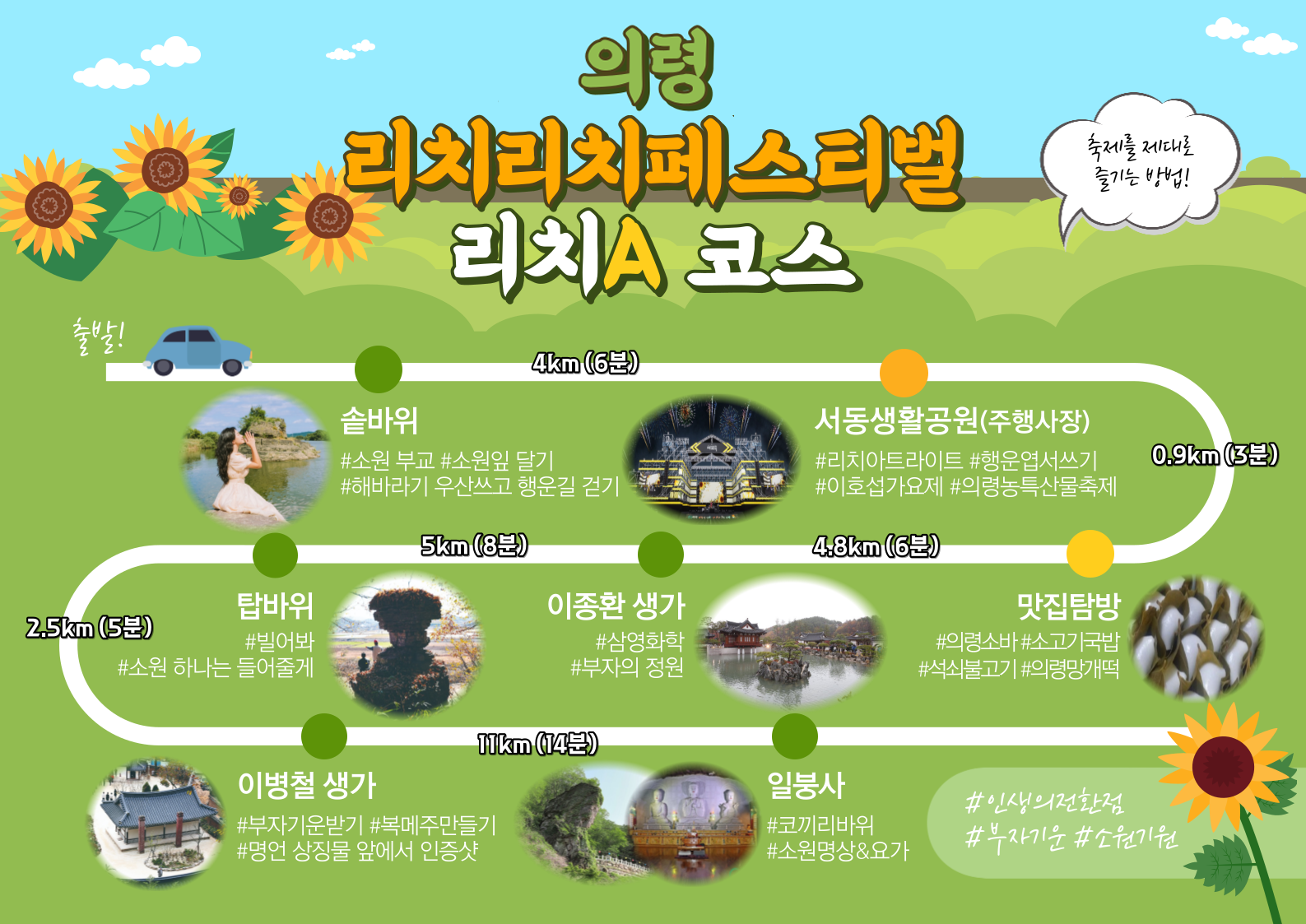 의령
리치리치페스티벌
리치A 코스

축제를 제대로 즐기는 방법!

출발!

4km (6분)

솥바위
#소원 부교 #소원잎 달기
#해바라기 우산쓰고 행운길 걷기

서동생활공원(주행사장)
#리치아트라이트 #행운엽서쓰기
#이호섭가요제 #의령농특산물축제

0.9km (3분)

5km (8분)

4.8km (6분)

2.5km (5분)

탑바위
#빌어봐
#소원 하나는 들어줄게

이종환 생가
#삼영화학
#부자의 정원

맛집탐방
#의령소바 #소고기국밥
#석쇠불고기 #의령망개떡

11km (14분)

이병철 생가
#부자기운받기 #복메주만들기
#명언 상징물 앞에서 인증샷

일붕사
#코끼리바위
#소원명상&요가

#인생의전환점
#부자기운 #소원기원